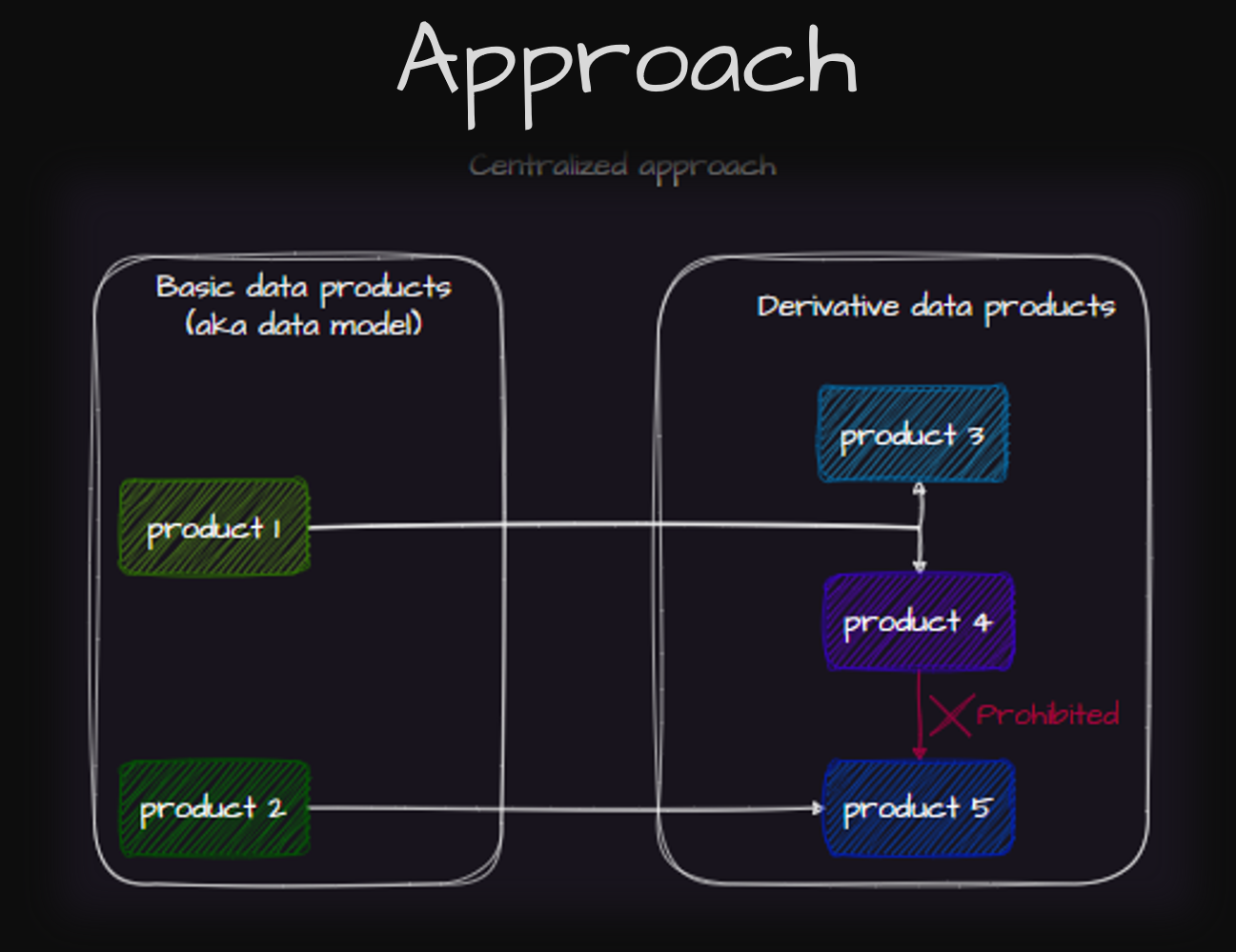 Approach

Centralized approach

Basic data products (aka data model)

product 1

product 2

Derivative data products

product 3

product 4

Prohibited

product 5